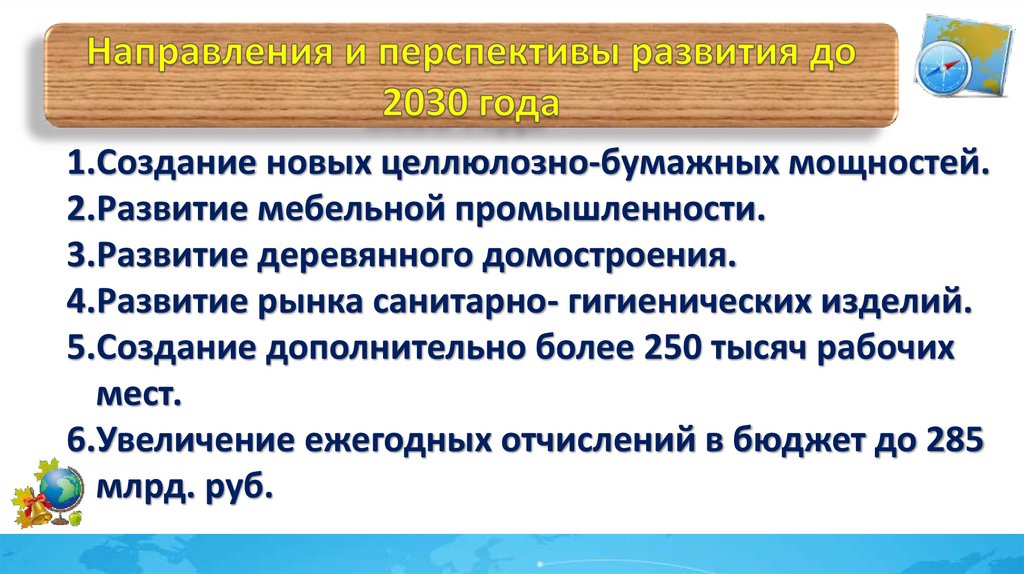 Направления и перспективы развития до 2030 года

1.Создание новых целлюлозно-бумажных мощностей.
2.Развитие мебельной промышленности.
3.Развитие деревянного домостроения.
4.Развитие рынка санитарно- гигиенических изделий.
5.Создание дополнительно более 250 тысяч рабочих мест.
6.Увеличение ежегодных отчислений в бюджет до 285 млрд. руб.